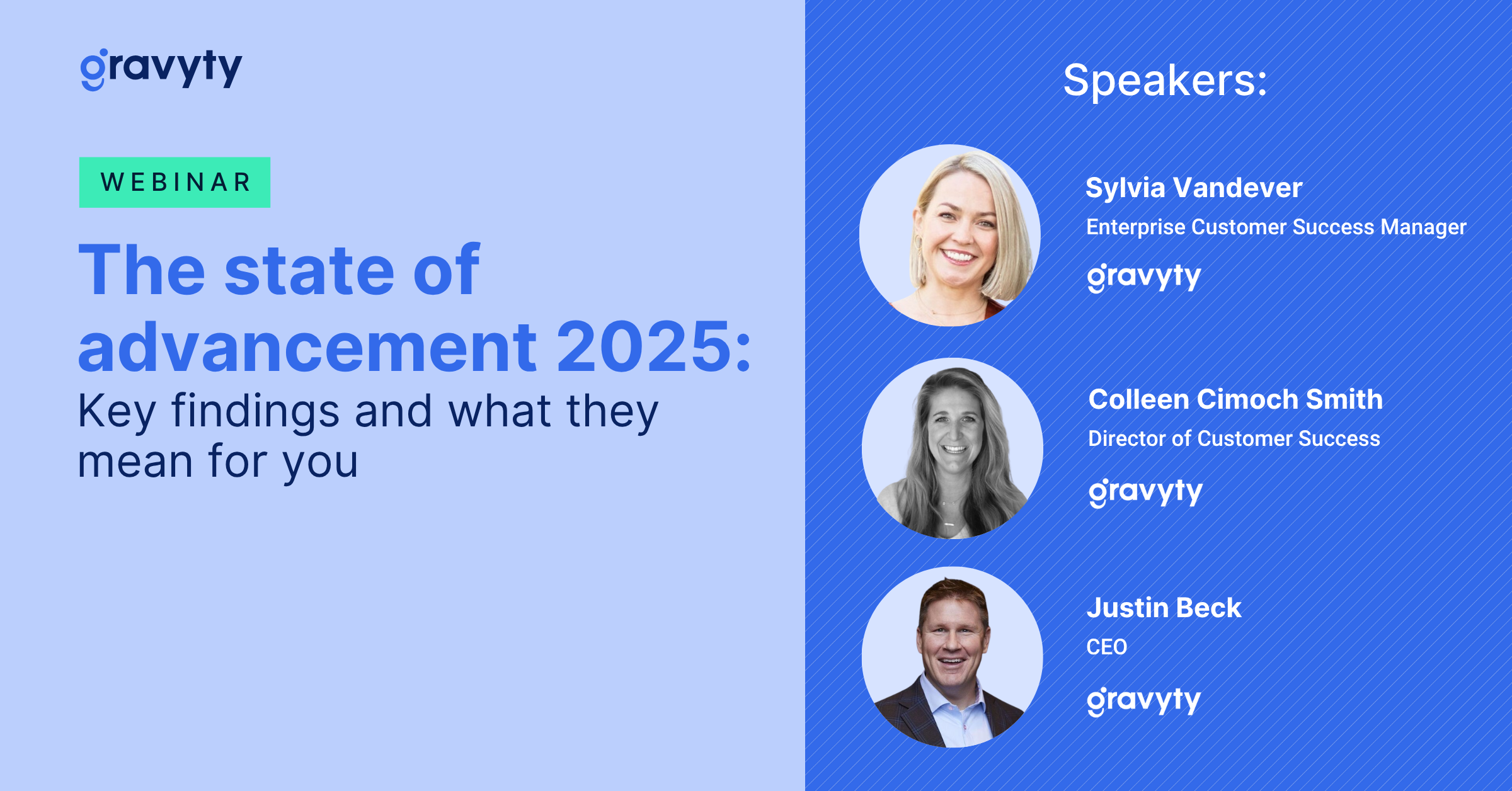 gravyty

WEBINAR

The state of advancement 2025:
Key findings and what they mean for you

Speakers:

Sylvia Vandever
Enterprise Customer Success Manager
gravyty

Colleen Cimoch Smith
Director of Customer Success
gravyty

Justin Beck
CEO
gravyty